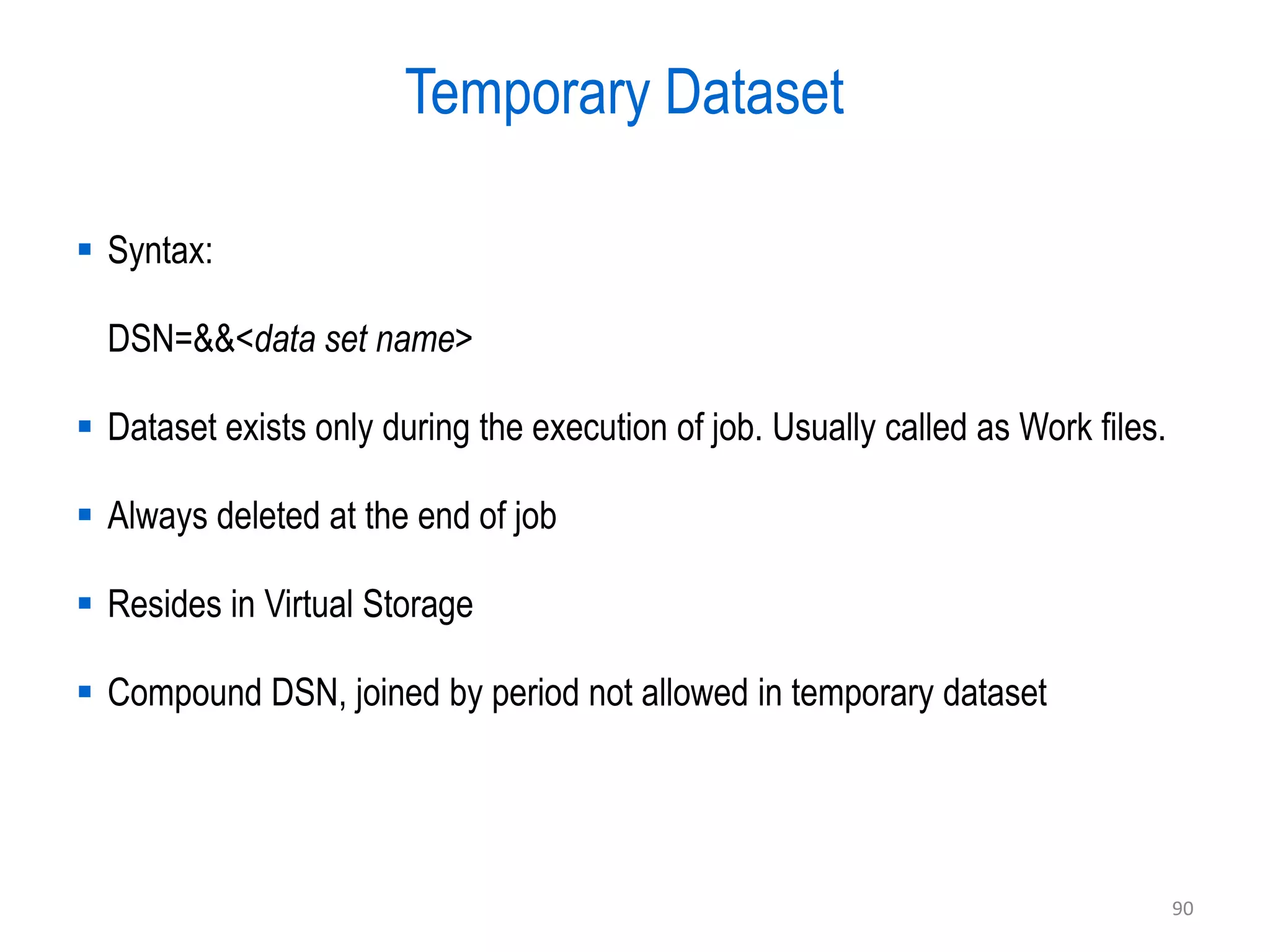 Temporary Dataset

▪ Syntax:

DSN=&&<data set name>

▪ Dataset exists only during the execution of job. Usually called as Work files.

▪ Always deleted at the end of job

▪ Resides in Virtual Storage

▪ Compound DSN, joined by period not allowed in temporary dataset

90